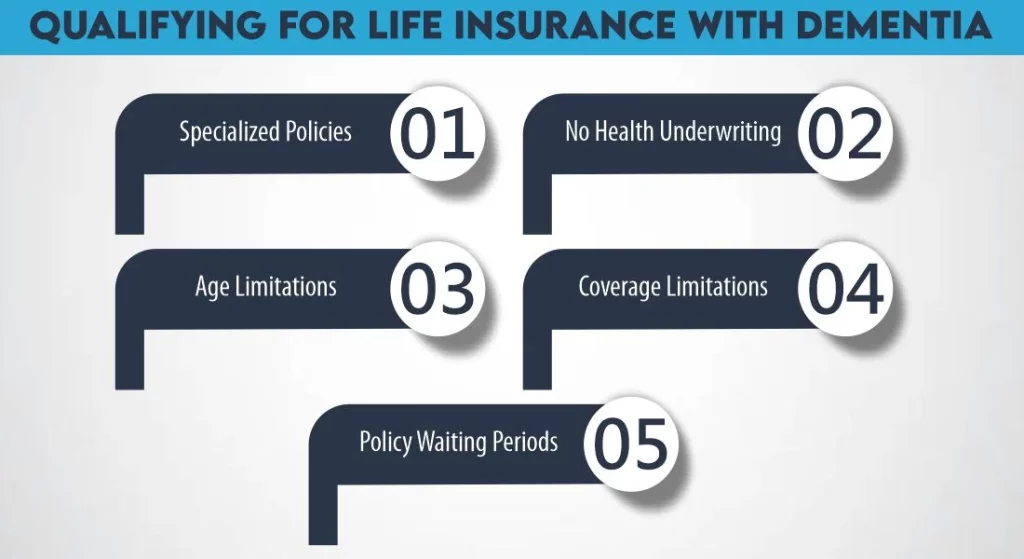 QUALIFYING FOR LIFE INSURANCE WITH DEMENTIA

Specialized Policies 01

No Health Underwriting 02

Age Limitations 03

Coverage Limitations 04

Policy Waiting Periods 05